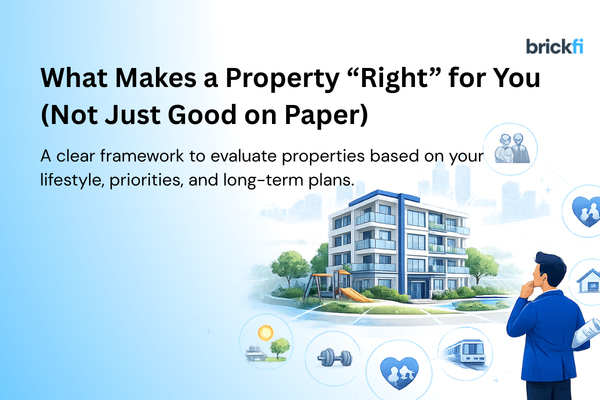 brickfi

What Makes a Property “Right” for You (Not Just Good on Paper)

A clear framework to evaluate properties based on your lifestyle, priorities, and long-term plans.